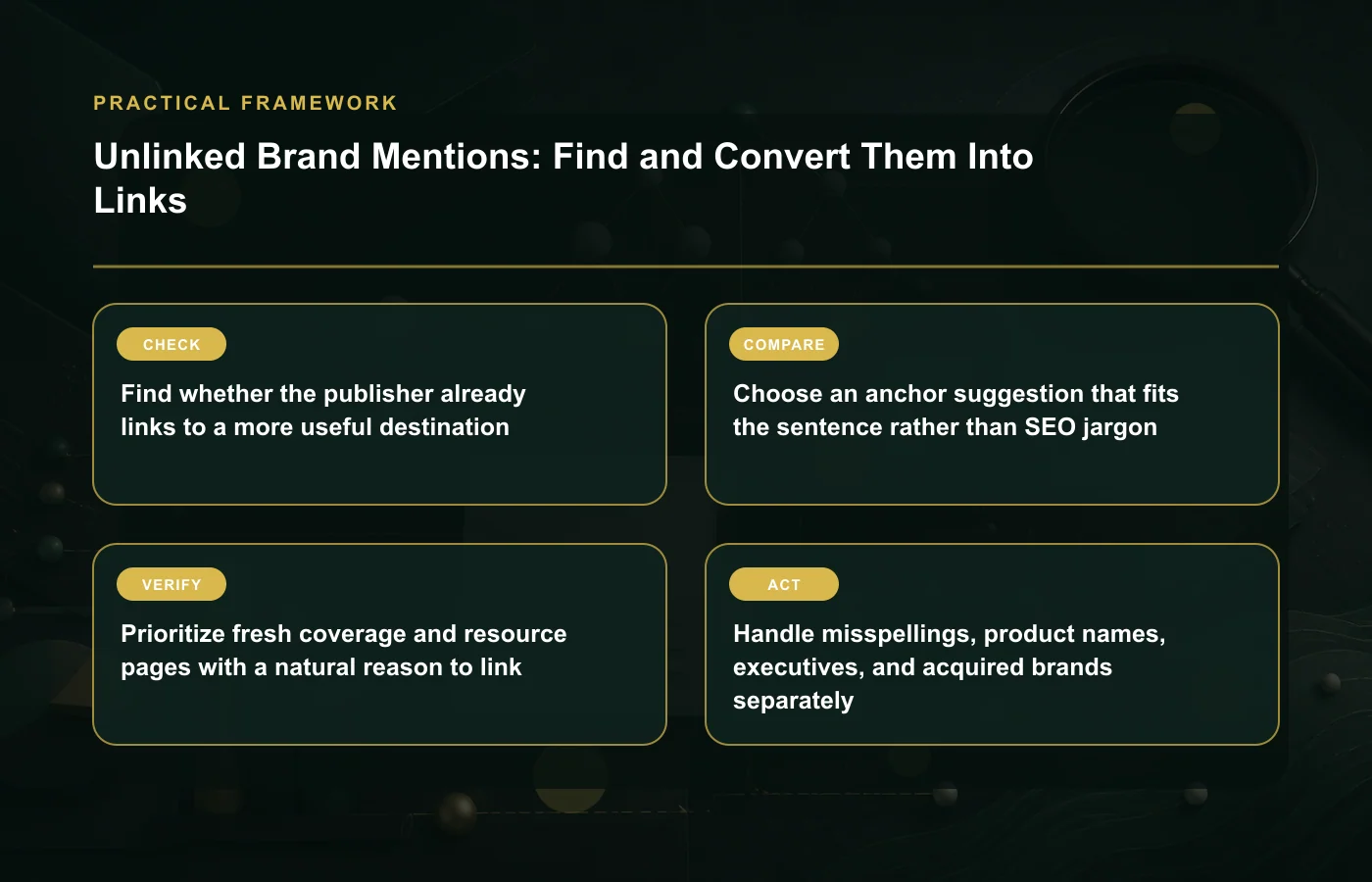 PRACTICAL FRAMEWORK

Unlinked Brand Mentions: Find and Convert Them Into Links

CHECK

Find whether the publisher already links to a more useful destination

COMPARE

Choose an anchor suggestion that fits the sentence rather than SEO jargon

VERIFY

Prioritize fresh coverage and resource pages with a natural reason to link

ACT

Handle misspellings, product names, executives, and acquired brands separately